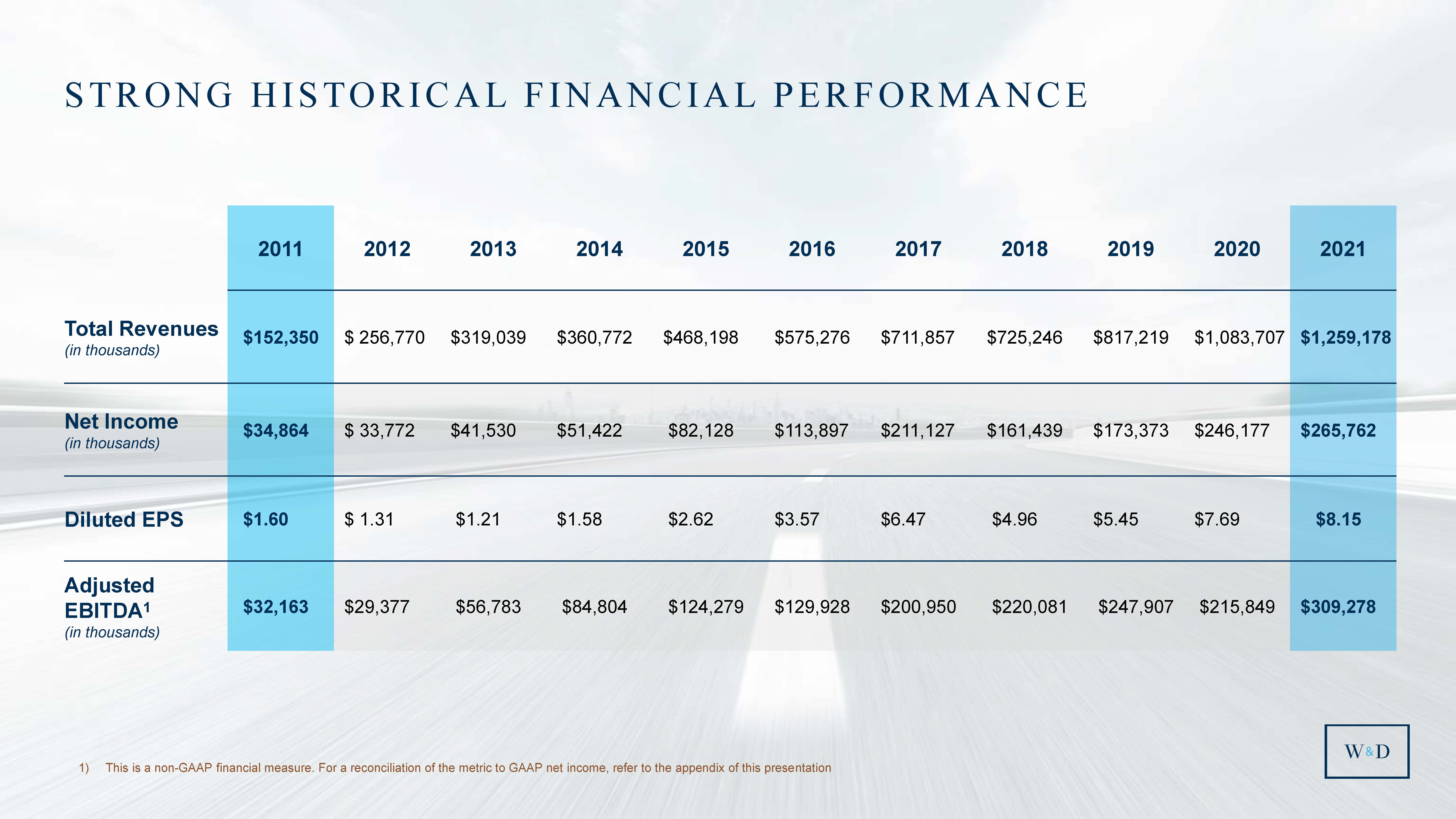 STRONG HISTORICAL FINANCIAL PERFORMANCE

| | 2011 | 2012 | 2013 | 2014 | 2015 | 2016 | 2017 | 2018 | 2019 | 2020 | 2021 |
|---|---|---|---|---|---|---|---|---|---|---|---|
| Total Revenues (in thousands) | \$152,350 | \$ 256,770 | \$319,039 | \$360,772 | \$468,198 | \$575,276 | \$711,857 | \$725,246 | \$817,219 | \$1,083,707 | \$1,259,178 |
| Net Income (in thousands) | \$34,864 | \$ 33,772 | \$41,530 | \$51,422 | \$82,128 | \$113,897 | \$211,127 | \$161,439 | \$173,373 | \$246,177 | \$265,762 |
| Diluted EPS | \$1.60 | \$ 1.31 | \$1.21 | \$1.58 | \$2.62 | \$3.57 | \$6.47 | \$4.96 | \$5.45 | \$7.69 | \$8.15 |
| Adjusted EBITDA¹ (in thousands) | \$32,163 | \$29,377 | \$56,783 | \$84,804 | \$124,279 | \$129,928 | \$200,950 | \$220,081 | \$247,907 | \$215,849 | \$309,278 |

1) This is a non-GAAP financial measure. For a reconciliation of the metric to GAAP net income, refer to the appendix of this presentation

W&D